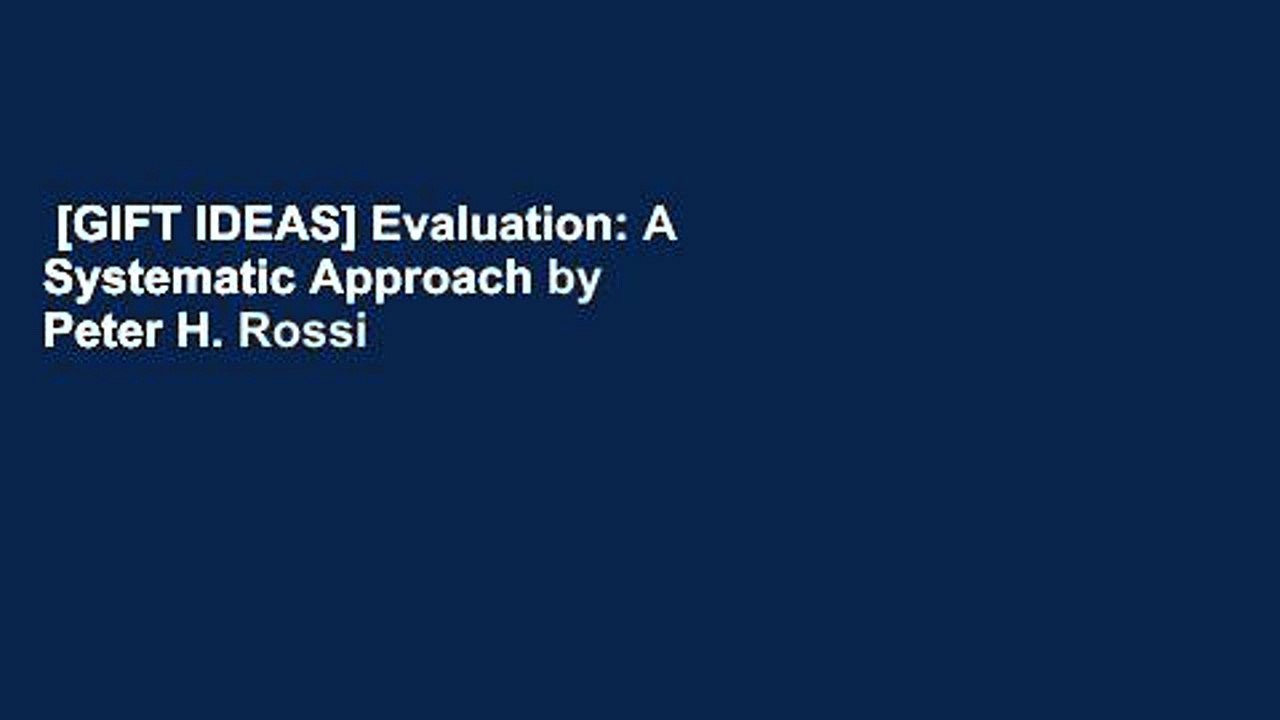 [GIFT IDEAS] Evaluation: A Systematic Approach by Peter H. Rossi